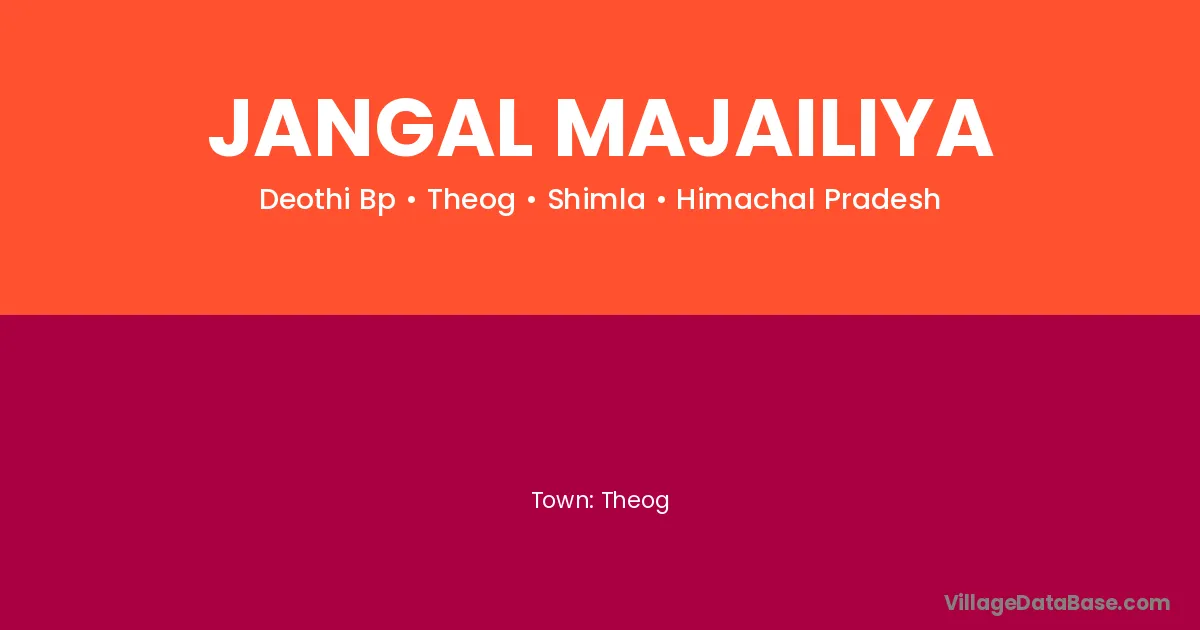 JANGAL MAJAILIYA

Deothi Bp • Theog • Shimla • Himachal Pradesh

Town: Theog

VillageDataBase.com